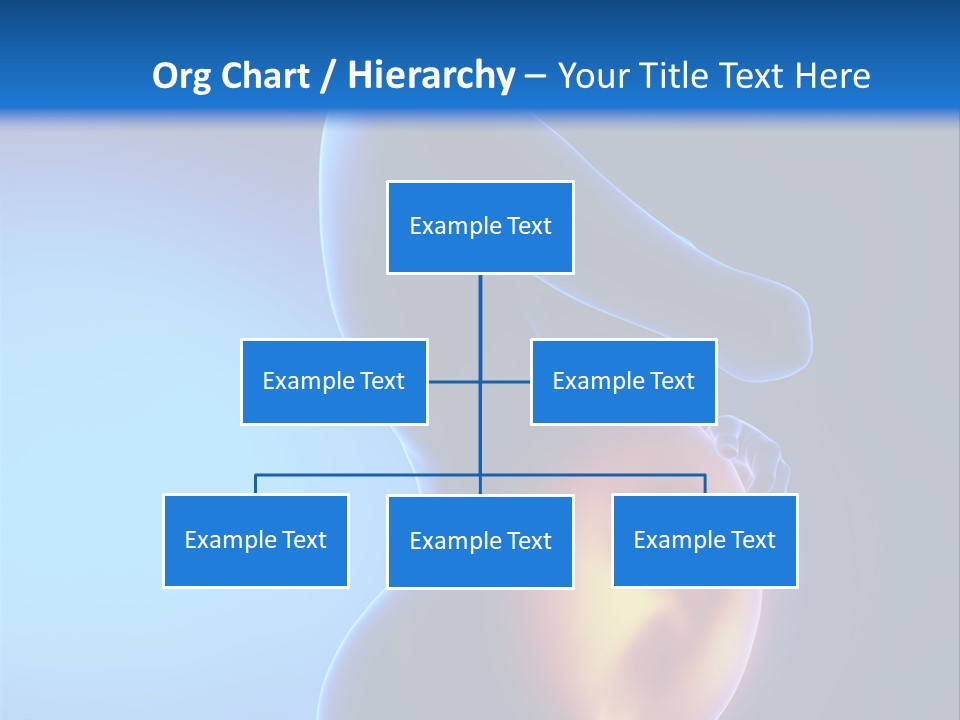 Org Chart / Hierarchy – Your Title Text Here

Example Text

Example Text

Example Text

Example Text

Example Text

Example Text